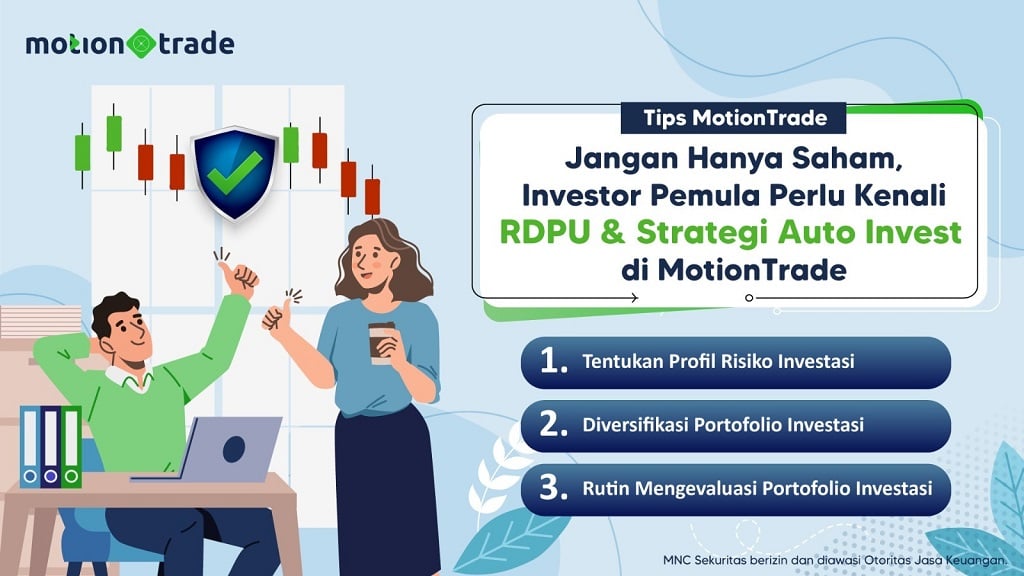 motion trade

Tips MotionTrade

Jangan Hanya Saham, Investor Pemula Perlu Kenali RDPU & Strategi Auto Invest di MotionTrade

1. Tentukan Profil Risiko Investasi

2. Diversifikasi Portofolio Investasi

3. Rutin Mengevaluasi Portofolio Investasi

MNC Sekuritas berizin dan diawasi Otoritas Jasa Keuangan.